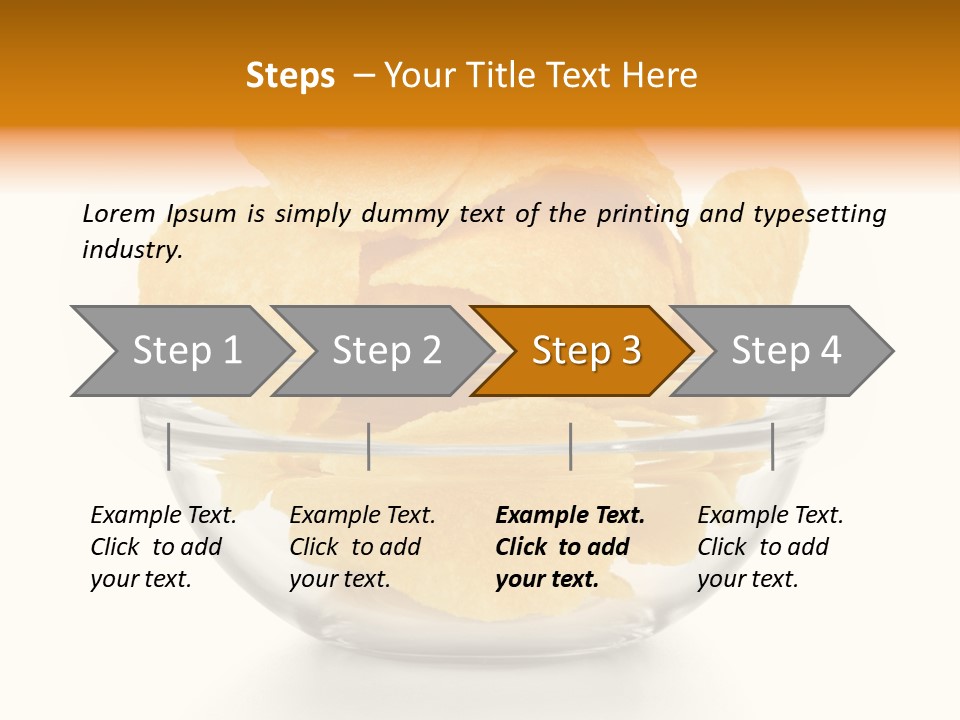 Steps – Your Title Text Here

Lorem Ipsum is simply dummy text of the printing and typesetting industry.

Step 1

Step 2

Step 3

Step 4

Example Text. Click to add your text.

Example Text. Click to add your text.

Example Text. Click to add your text.

Example Text. Click to add your text.